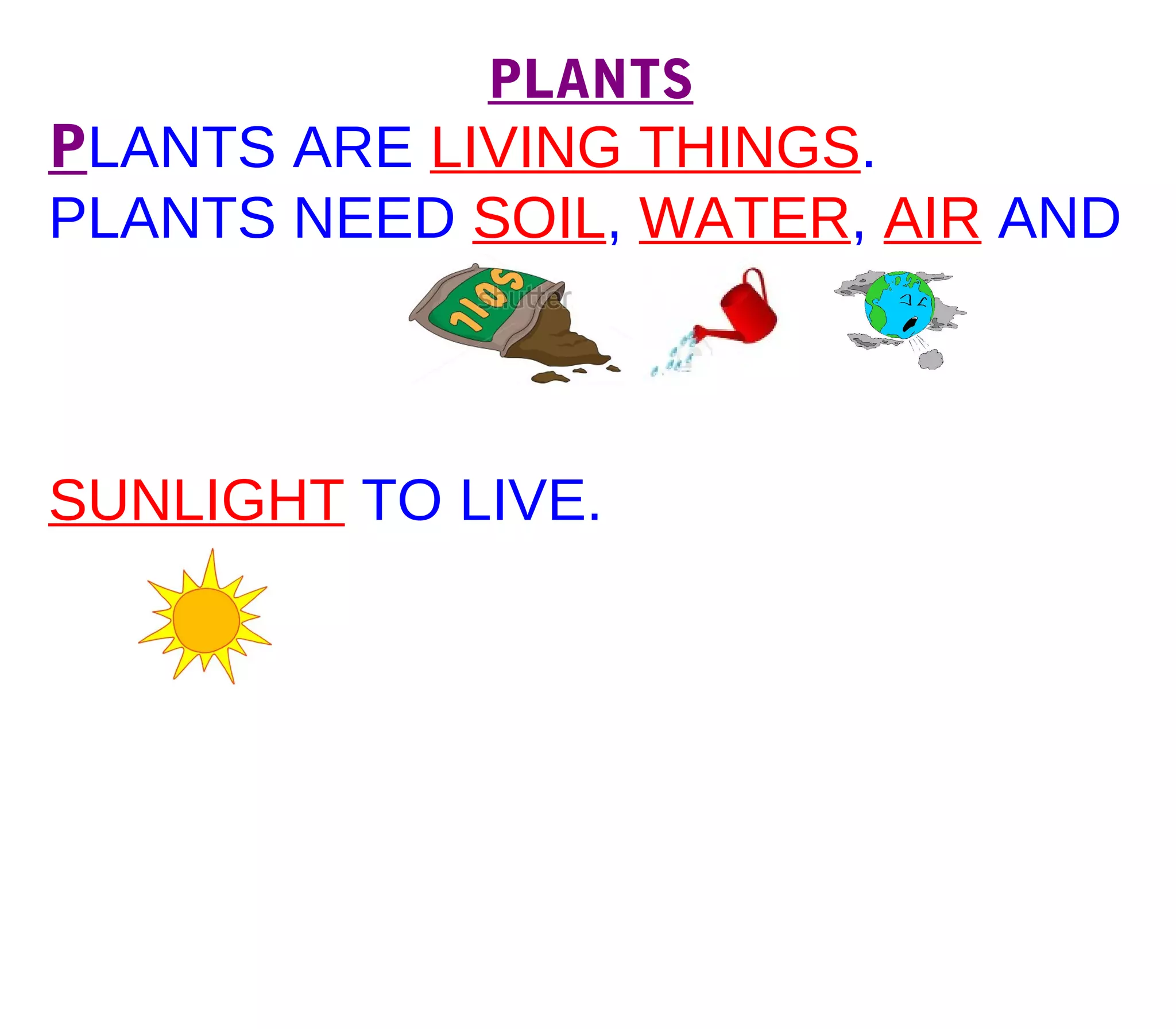 PLANTS

PLANTS ARE LIVING THINGS.

PLANTS NEED SOIL, WATER, AIR AND

SOIL

shutter

SUNLIGHT TO LIVE.